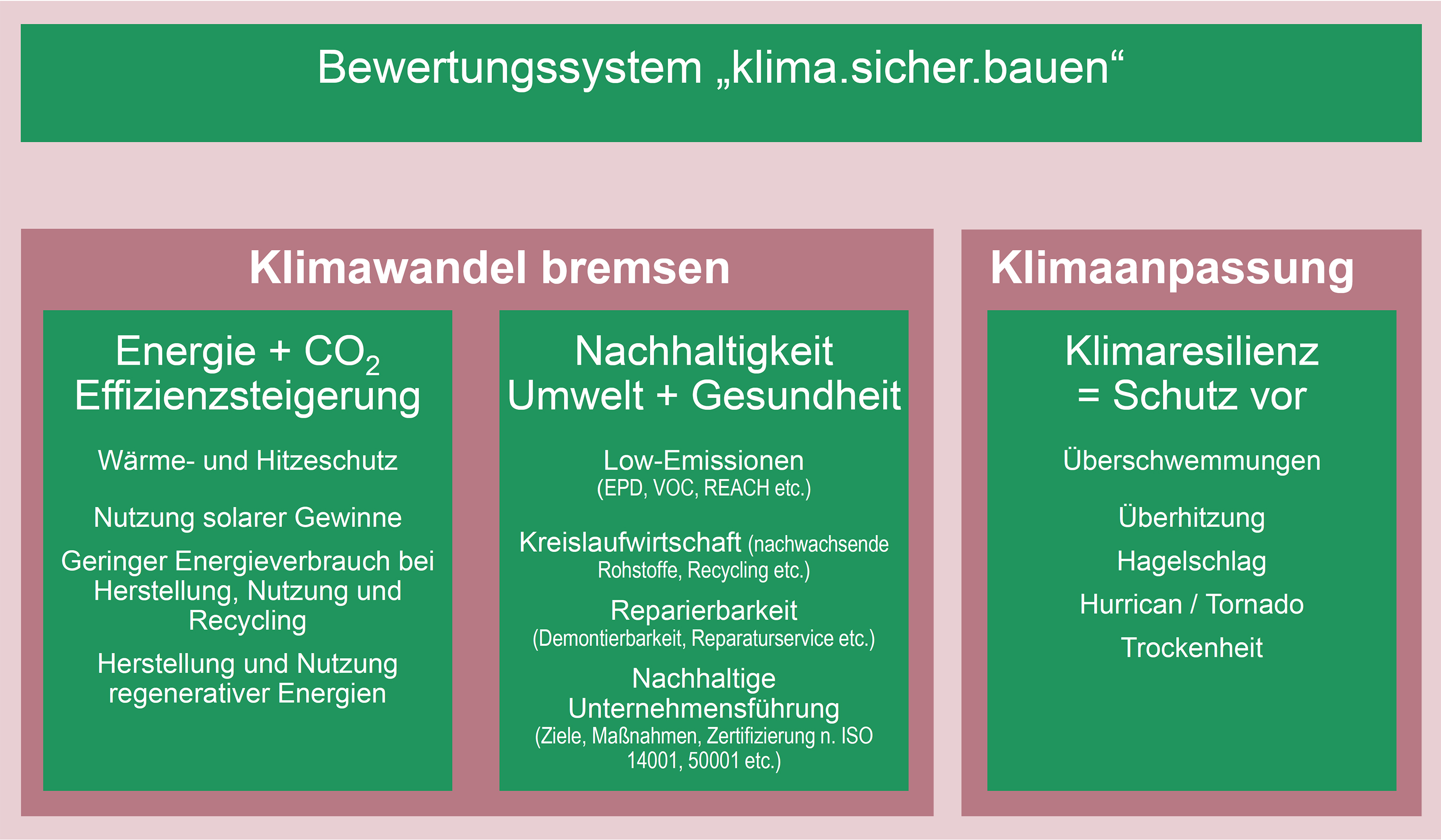 Bewertungssystem „klima.sicher.bauen“

Klimawandel bremsen

Energie + $CO_2$
Effizienzsteigerung

Wärme- und Hitzeschutz

Nutzung solarer Gewinne

Geringer Energieverbrauch bei Herstellung, Nutzung und Recycling

Herstellung und Nutzung regenerativer Energien

Nachhaltigkeit
Umwelt + Gesundheit

Low-Emissionen
(EPD, VOC, REACH etc.)

Kreislaufwirtschaft (nachwachsende Rohstoffe, Recycling etc.)

Reparierbarkeit
(Demontierbarkeit, Reparaturservice etc.)

Nachhaltige Unternehmensführung
(Ziele, Maßnahmen, Zertifizierung n. ISO 14001, 50001 etc.)

Klimaanpassung

Klimaresilienz
= Schutz vor

Überschwemmungen

Überhitzung

Hagelschlag

Hurrican / Tornado

Trockenheit